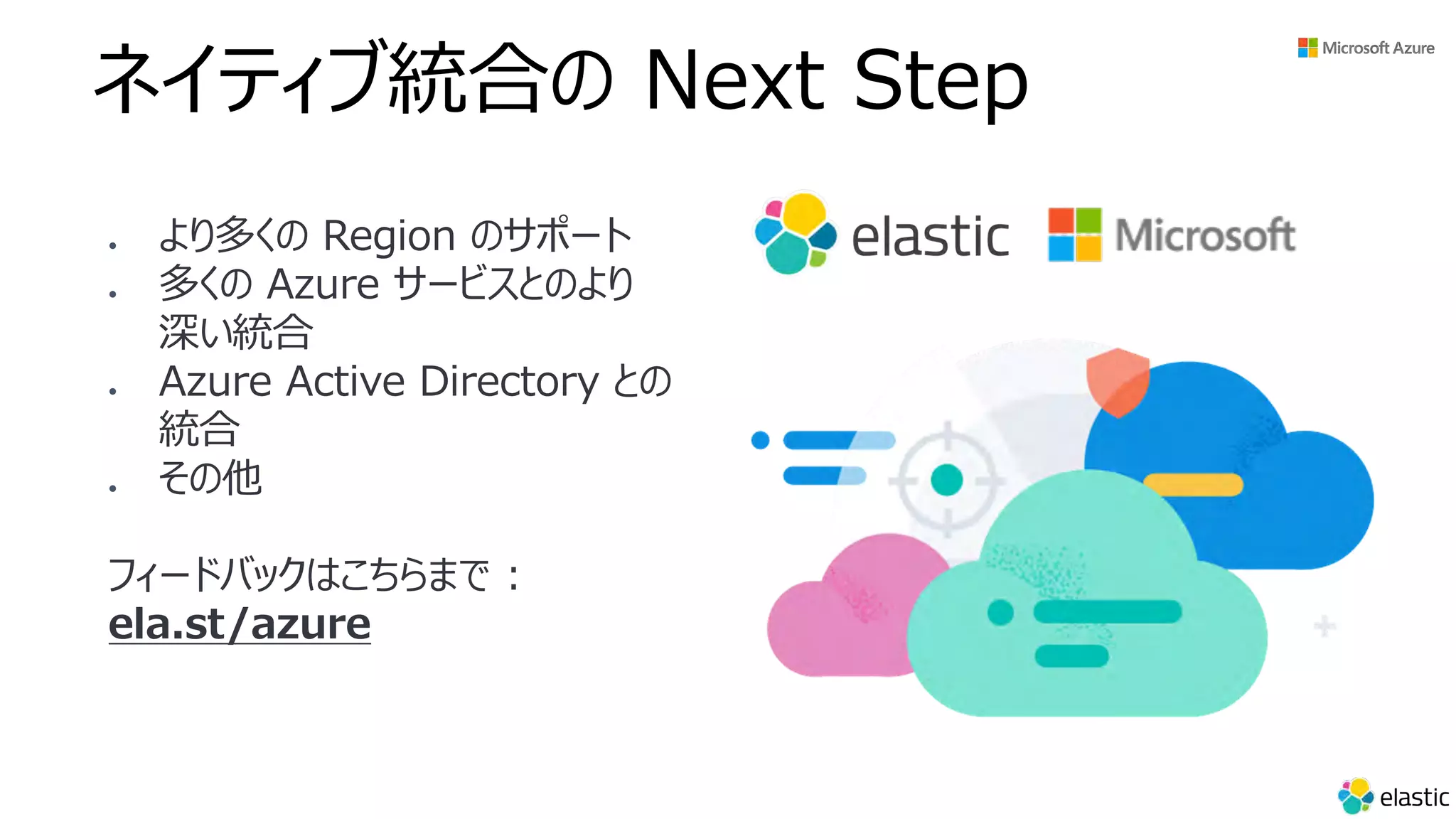 ネイティブ統合の Next Step

Microsoft Azure

- より多くの Region のサポート
- 多くの Azure サービスとのより深い統合
- Azure Active Directory との統合
- その他

フィードバックはこちらまで：
ela.st/azure

elastic

Microsoft

elastic